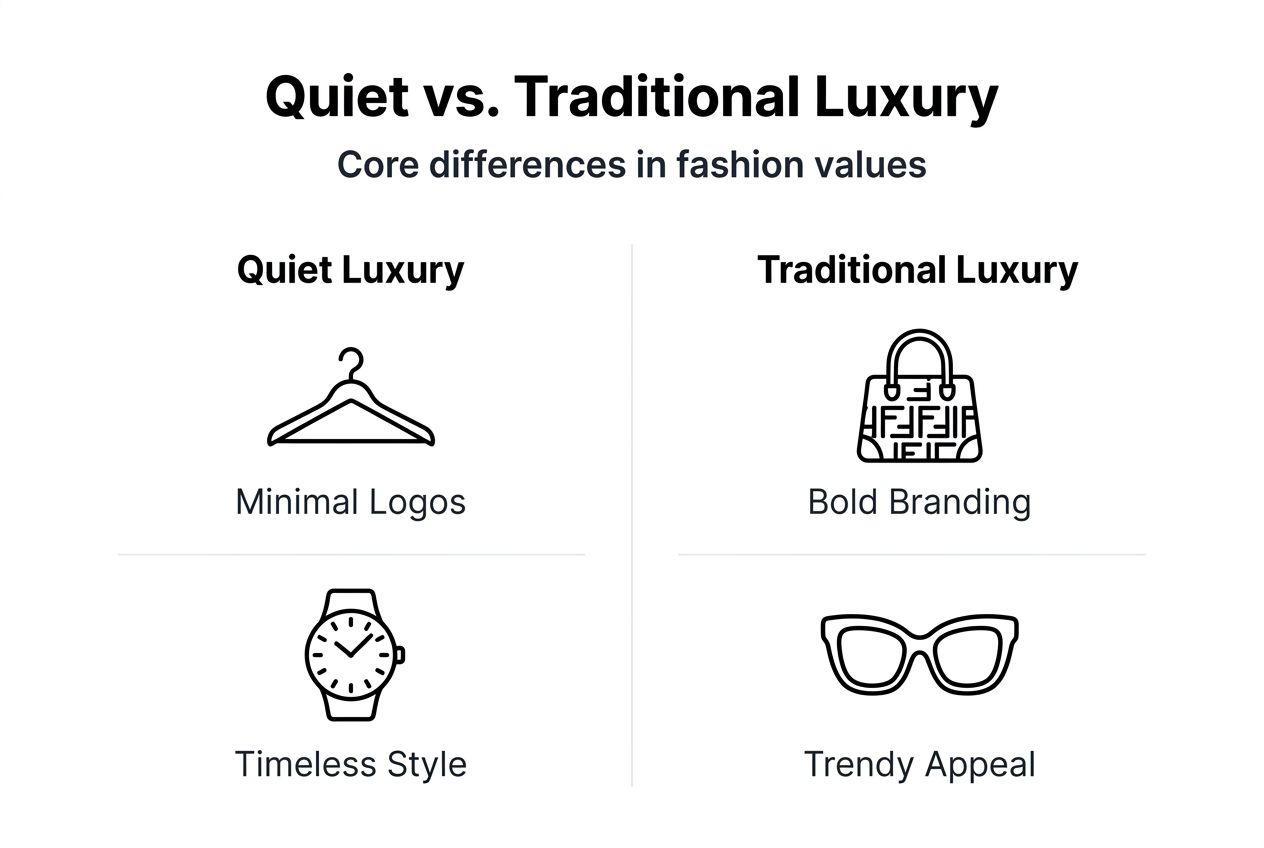 Quiet vs. Traditional Luxury

Core differences in fashion values

Quiet Luxury

Minimal Logos

Timeless Style

Traditional Luxury

Bold Branding

Trendy Appeal